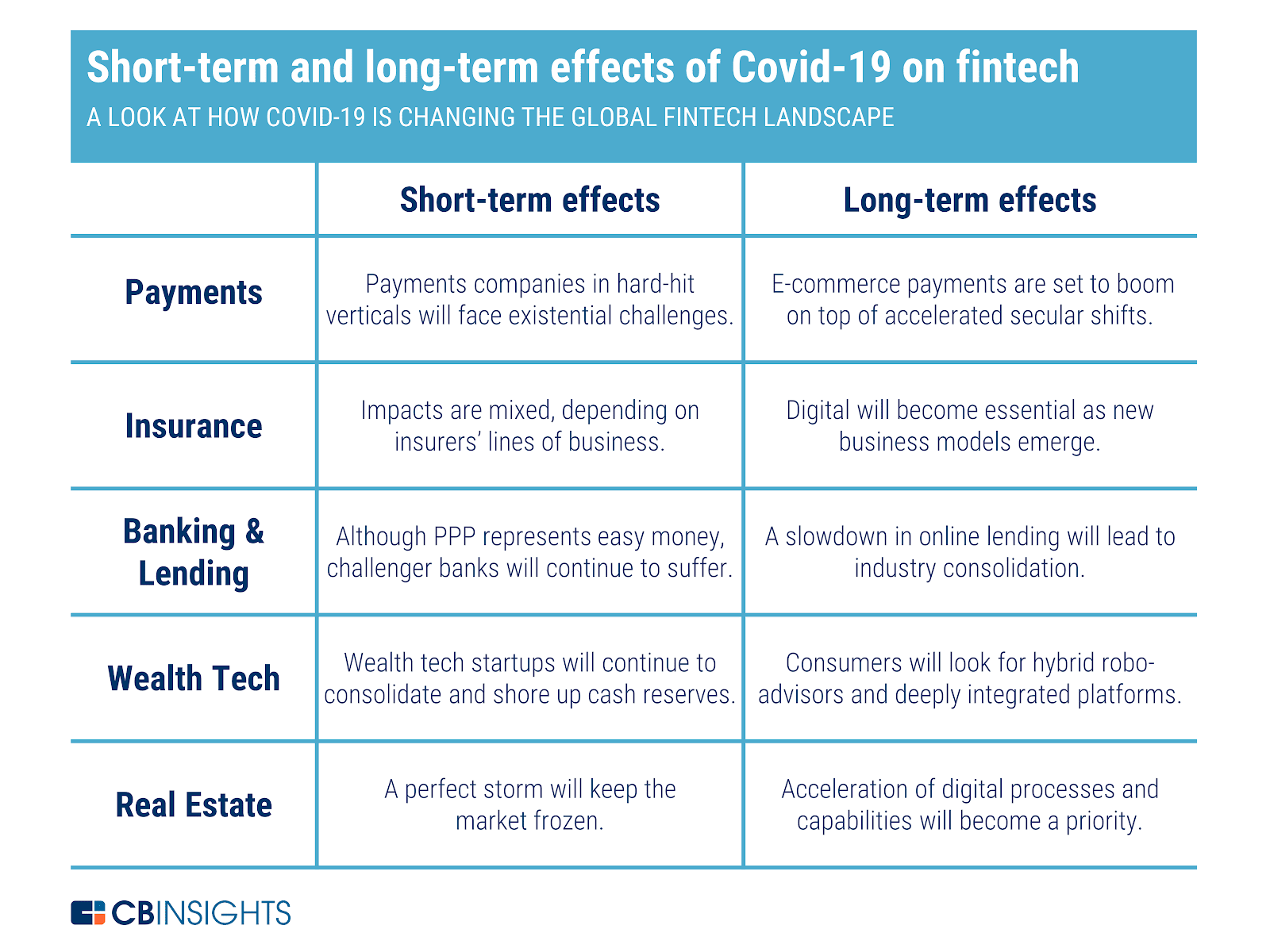 Short-term and long-term effects of Covid-19 on fintech
A LOOK AT HOW COVID-19 IS CHANGING THE GLOBAL FINTECH LANDSCAPE

| | Short-term effects | Long-term effects |
|---|---|---|
| Payments | Payments companies in hard-hit verticals will face existential challenges. | E-commerce payments are set to boom on top of accelerated secular shifts. |
| Insurance | Impacts are mixed, depending on insurers' lines of business. | Digital will become essential as new business models emerge. |
| Banking & Lending | Although PPP represents easy money, challenger banks will continue to suffer. | A slowdown in online lending will lead to industry consolidation. |
| Wealth Tech | Wealth tech startups will continue to consolidate and shore up cash reserves. | Consumers will look for hybrid robo-advisors and deeply integrated platforms. |
| Real Estate | A perfect storm will keep the market frozen. | Acceleration of digital processes and capabilities will become a priority. |

CBINSIGHTS